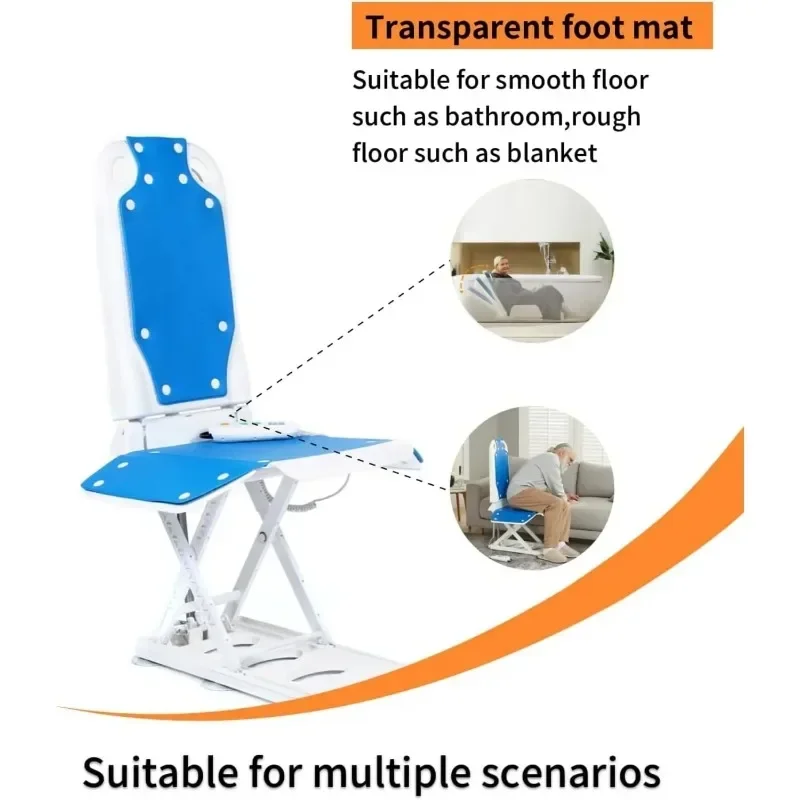 Transparent foot mat

Suitable for smooth floor such as bathroom,rough floor such as blanket

Suitable for multiple scenarios